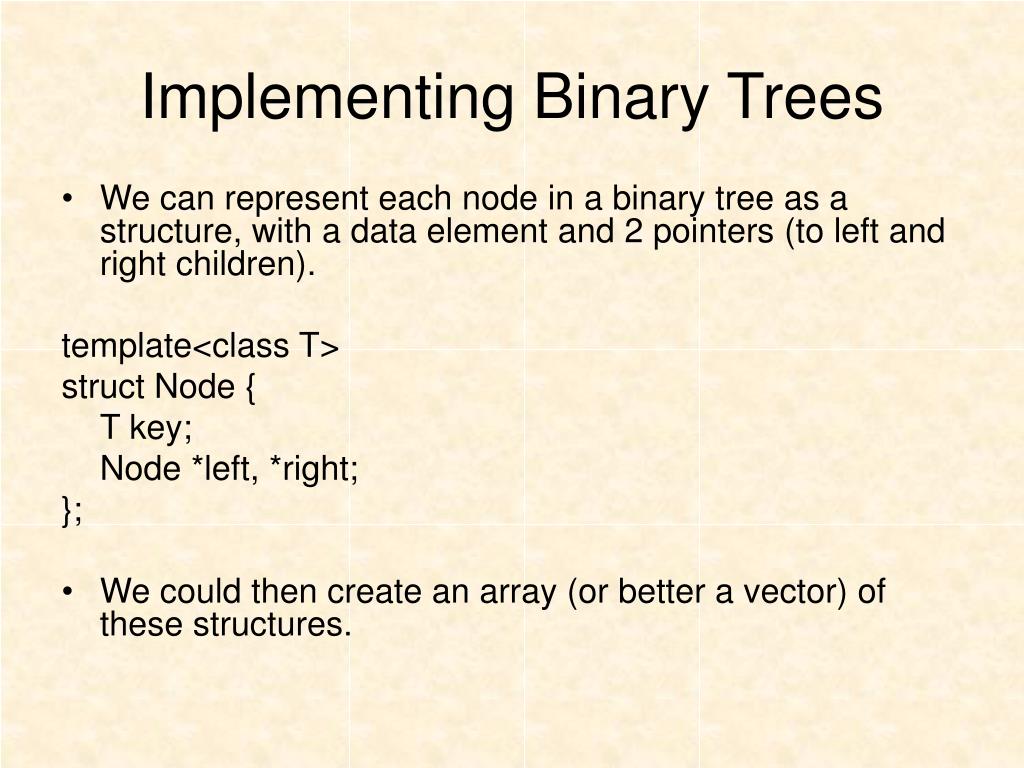 Implementing Binary Trees

• We can represent each node in a binary tree as a structure, with a data element and 2 pointers (to left and right children).

template<class T>
struct Node {
T key;
Node *left, *right;
};

• We could then create an array (or better a vector) of these structures.